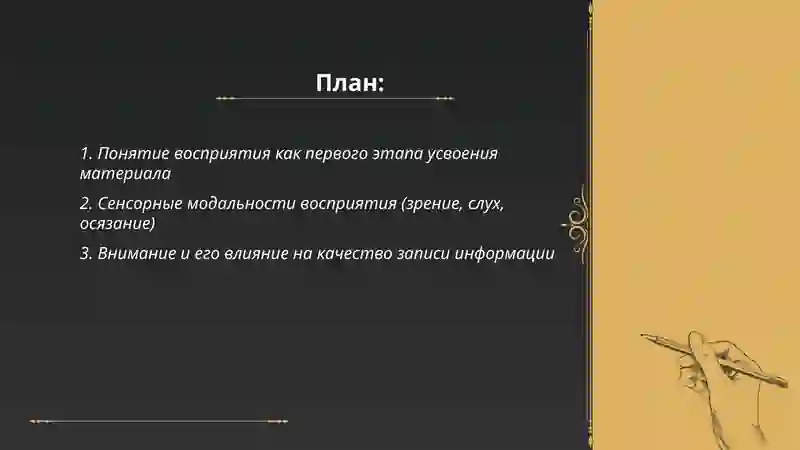 План:

1. Понятие восприятия как первого этапа усвоения материала

2. Сенсорные модальности восприятия (зрение, слух, осязание)

3. Внимание и его влияние на качество записи информации